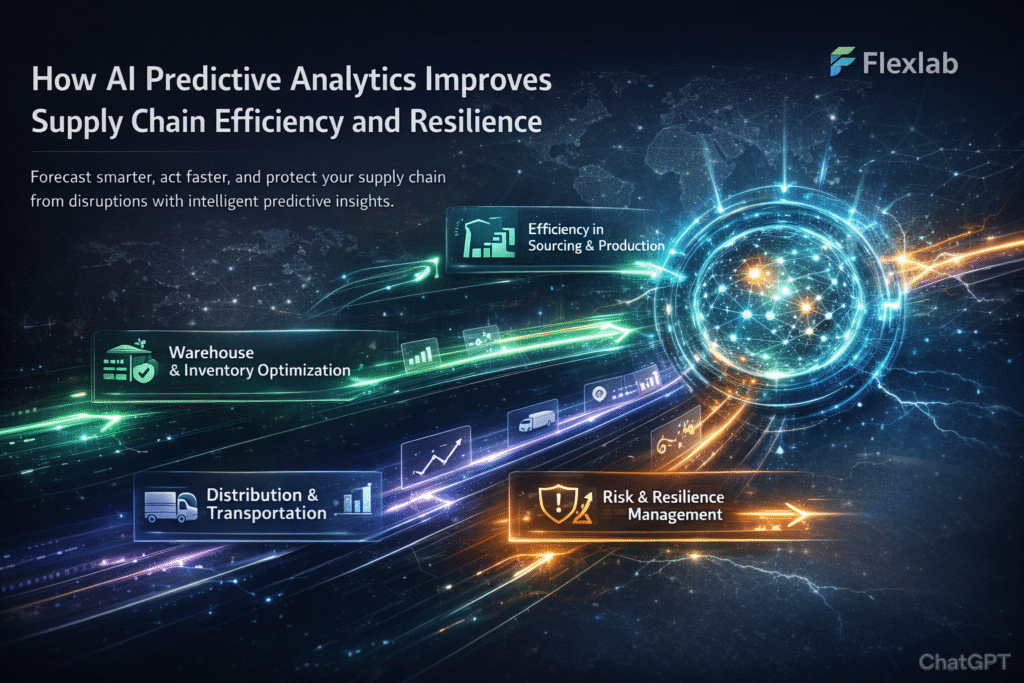 How AI Predictive Analytics Improves Supply Chain Efficiency and Resilience

Flexlab

Forecast smarter, act faster, and protect your supply chain from disruptions with intelligent predictive insights.

Efficiency in Sourcing & Production

Warehouse & Inventory Optimization

Distribution & Transportation

Risk & Resilience Management

ChatGPT